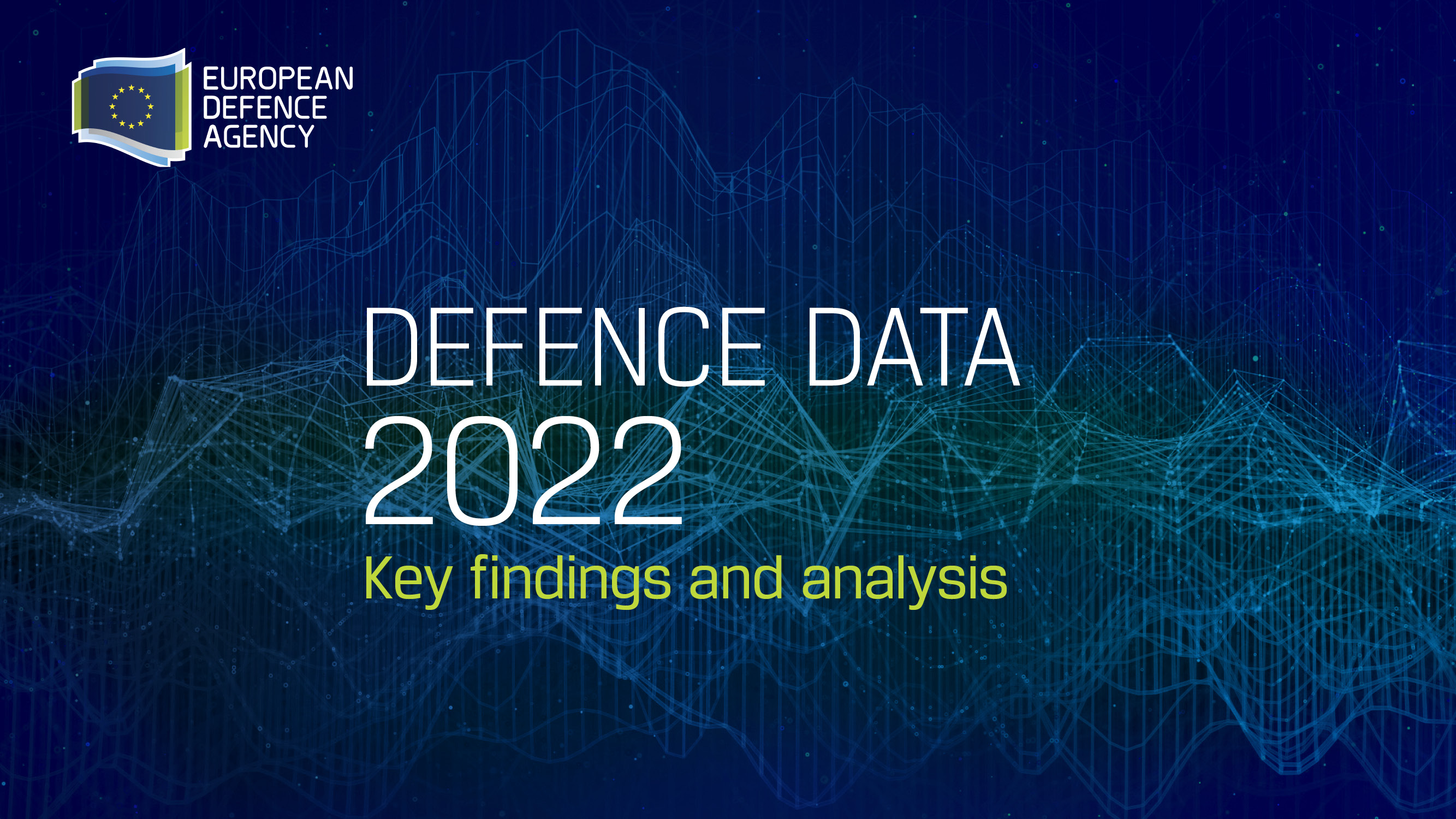 EUROPEAN
DEFENCE
AGENCY

DEFENCE DATA
2022
Key findings and analysis